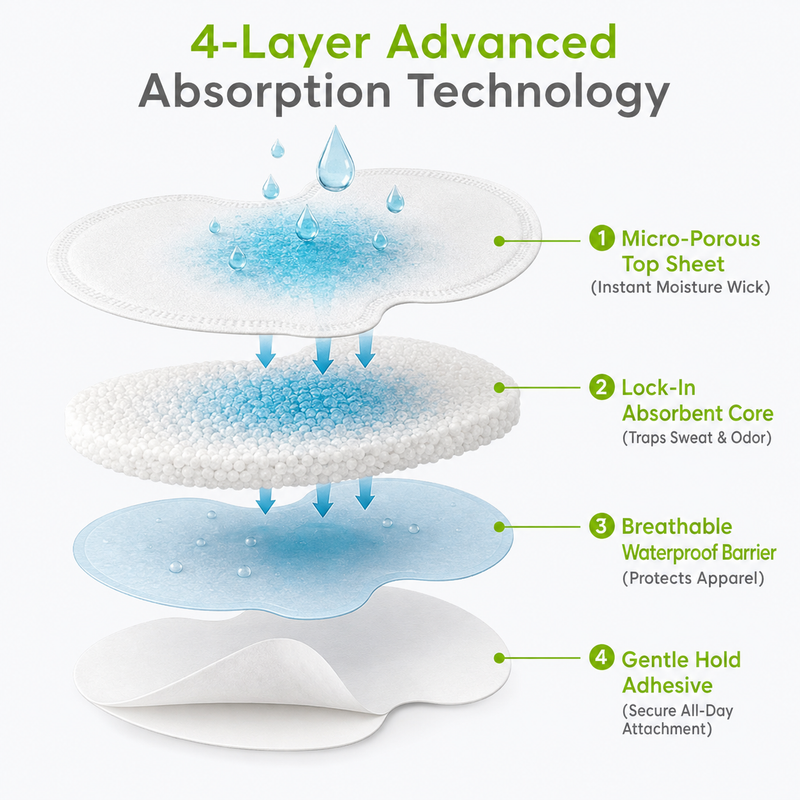 4-Layer Advanced
Absorption Technology

1 Micro-Porous Top Sheet
(Instant Moisture Wick)

2 Lock-In Absorbent Core
(Traps Sweat & Odor)

3 Breathable Waterproof Barrier
(Protects Apparel)

4 Gentle Hold Adhesive
(Secure All-Day Attachment)